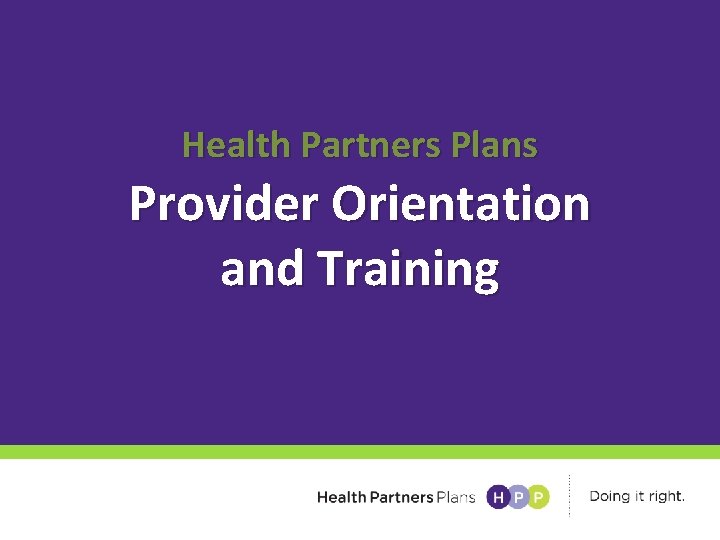 Health Partners Plans

Provider Orientation and Training

Health Partners Plans HPP

Doing it right.